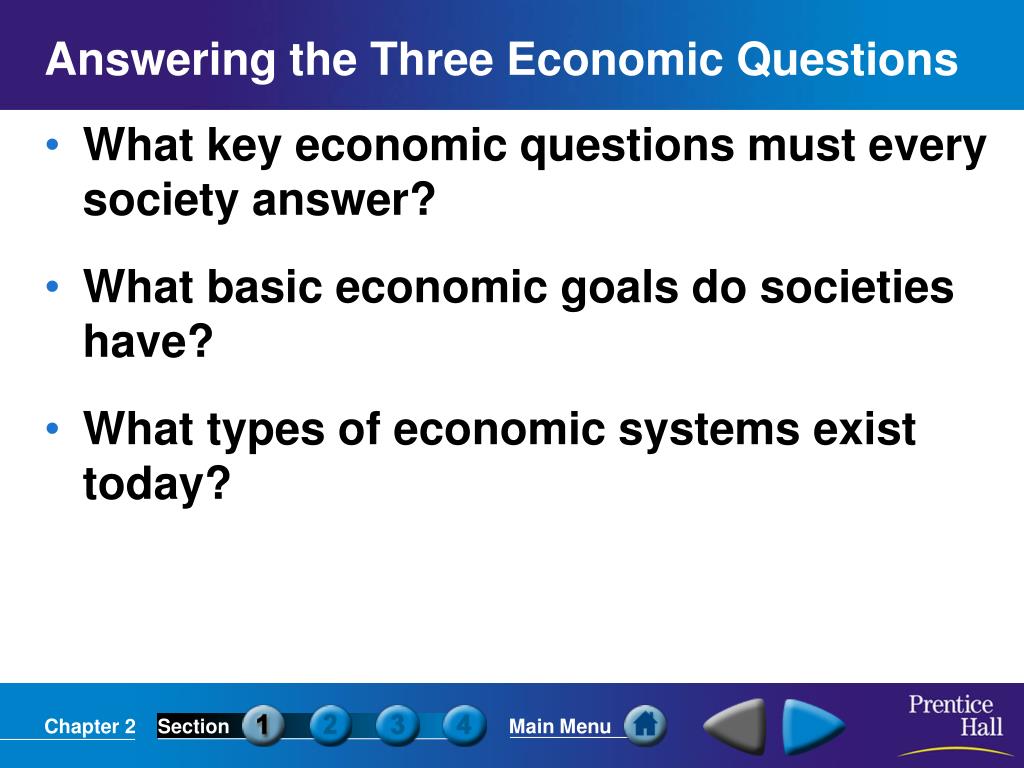 Answering the Three Economic Questions

• What key economic questions must every society answer?

• What basic economic goals do societies have?

• What types of economic systems exist today?

Chapter 2 Section 1 2 3 4 Main Menu

Prentice Hall